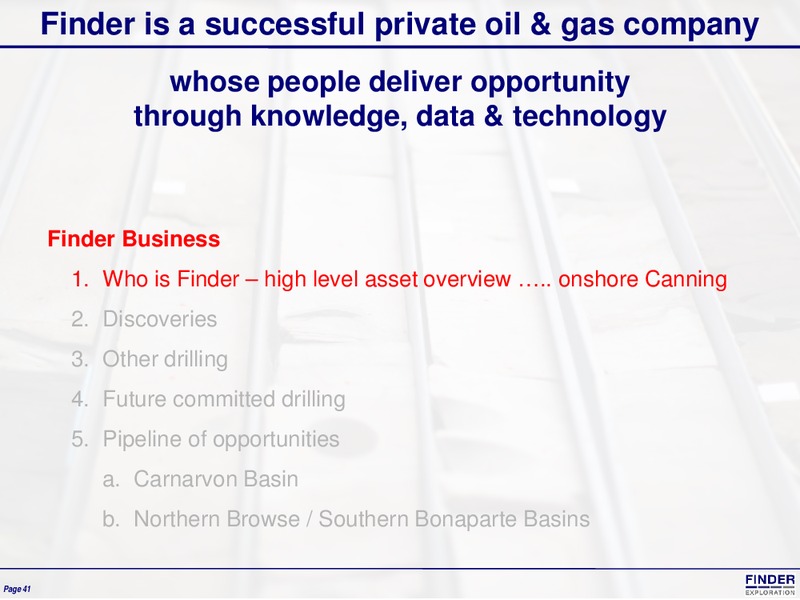 Finder is a successful private oil & gas company

whose people deliver opportunity through knowledge, data & technology

Finder Business

1. Who is Finder – high level asset overview ….. onshore Canning
2. Discoveries
3. Other drilling
4. Future committed drilling
5. Pipeline of opportunities
a. Carnarvon Basin
b. Northern Browse / Southern Bonaparte Basins

Page 41

FINDER EXPLORATION